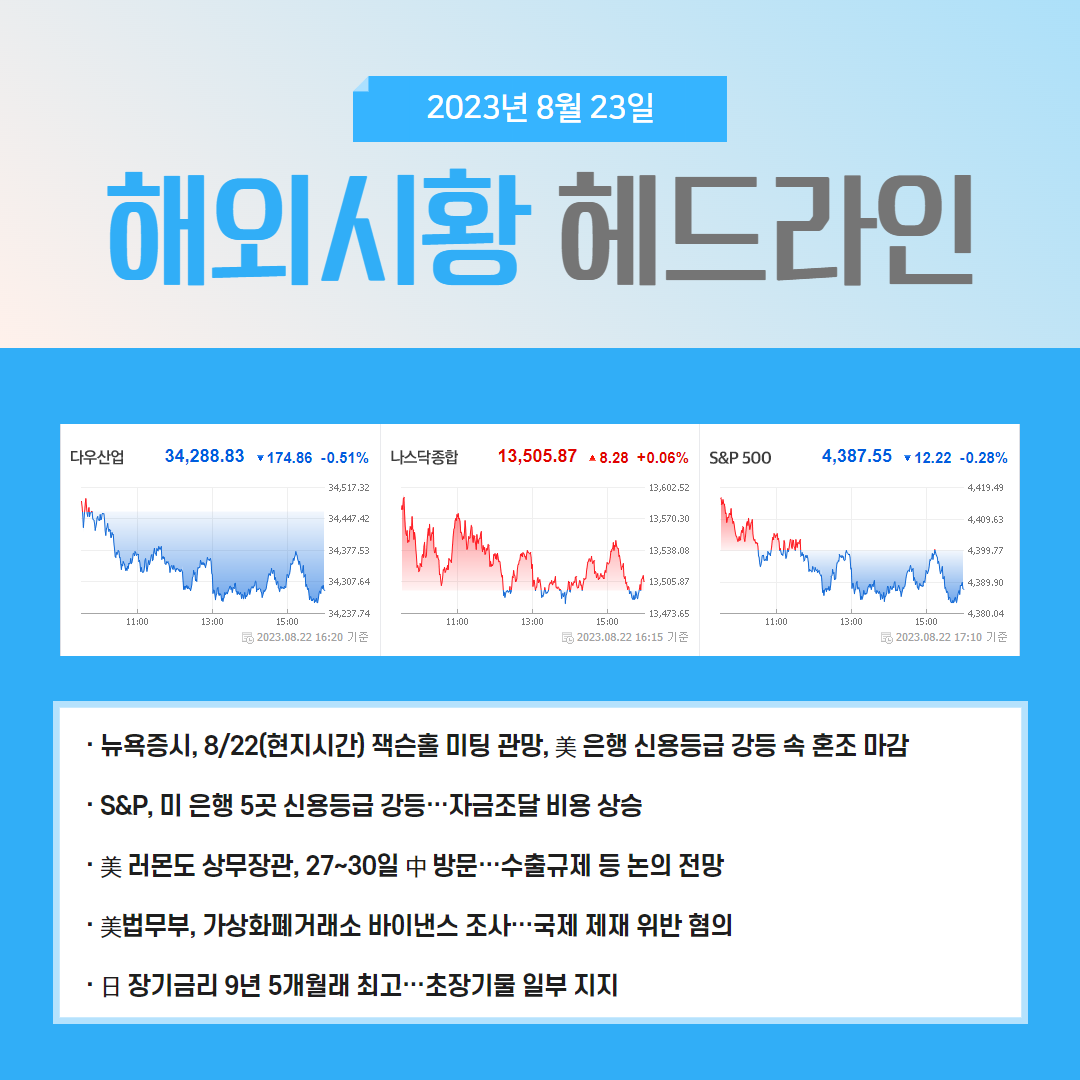 2023년 8월 23일

해외시황 헤드라인

다우산업 34,288.83 ▼174.86 -0.51%

34,517.32
34,447.42
34,377.53
34,307.64
34,237.74
11:00 13:00 15:00
2023.08.22 16:20 기준

나스닥종합 13,505.87 ▲8.28 +0.06%

13,602.52
13,570.30
13,538.08
13,505.87
13,473.65
11:00 13:00 15:00
2023.08.22 16:15 기준

S&P 500 4,387.55 ▼12.22 -0.28%

4,419.49
4,409.63
4,399.77
4,389.90
4,380.04
11:00 13:00 15:00
2023.08.22 17:10 기준

· 뉴욕증시, 8/22(현지시간) 잭슨홀 미팅 관망, 美 은행 신용등급 강등 속 혼조 마감

· S&P, 미 은행 5곳 신용등급 강등…자금조달 비용 상승

· 美 러몬도 상무장관, 27~30일 中 방문…수출규제 등 논의 전망

· 美법무부, 가상화폐거래소 바이낸스 조사…국제 제재 위반 혐의

· 日 장기금리 9년 5개월래 최고…초장기물 일부 지지